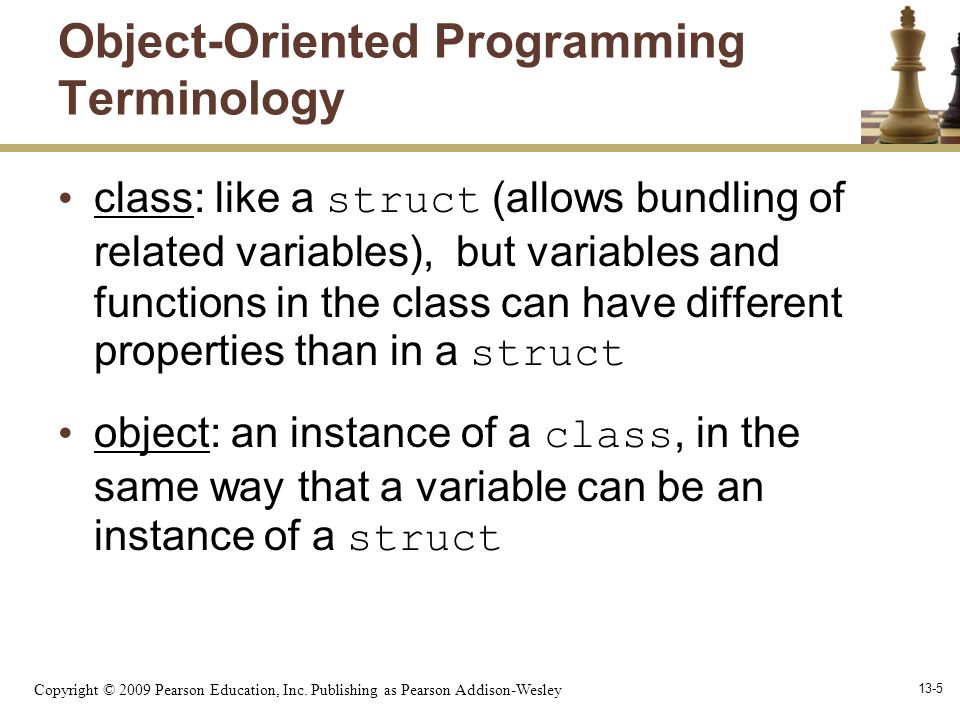 Object-Oriented Programming Terminology

• class: like a struct (allows bundling of related variables), but variables and functions in the class can have different properties than in a struct

• object: an instance of a class, in the same way that a variable can be an instance of a struct

Copyright © 2009 Pearson Education, Inc. Publishing as Pearson Addison-Wesley

13-5